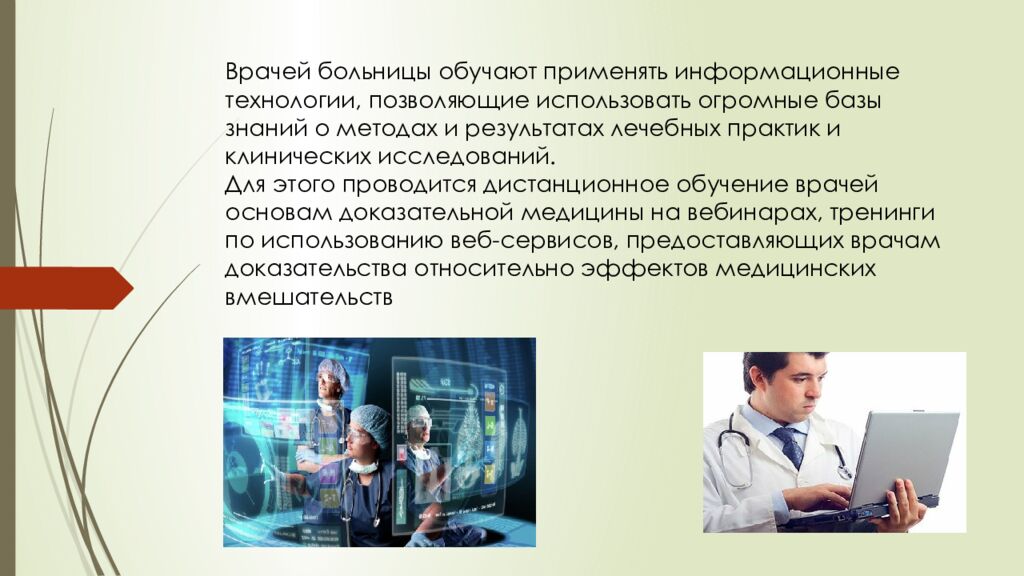 Врачей больницы обучают применять информационные технологии, позволяющие использовать огромные базы знаний о методах и результатах лечебных практик и клинических исследований.
Для этого проводится дистанционное обучение врачей основам доказательной медицины на вебинарах, тренинги по использованию веб-сервисов, предоставляющих врачам доказательства относительно эффектов медицинских вмешательств